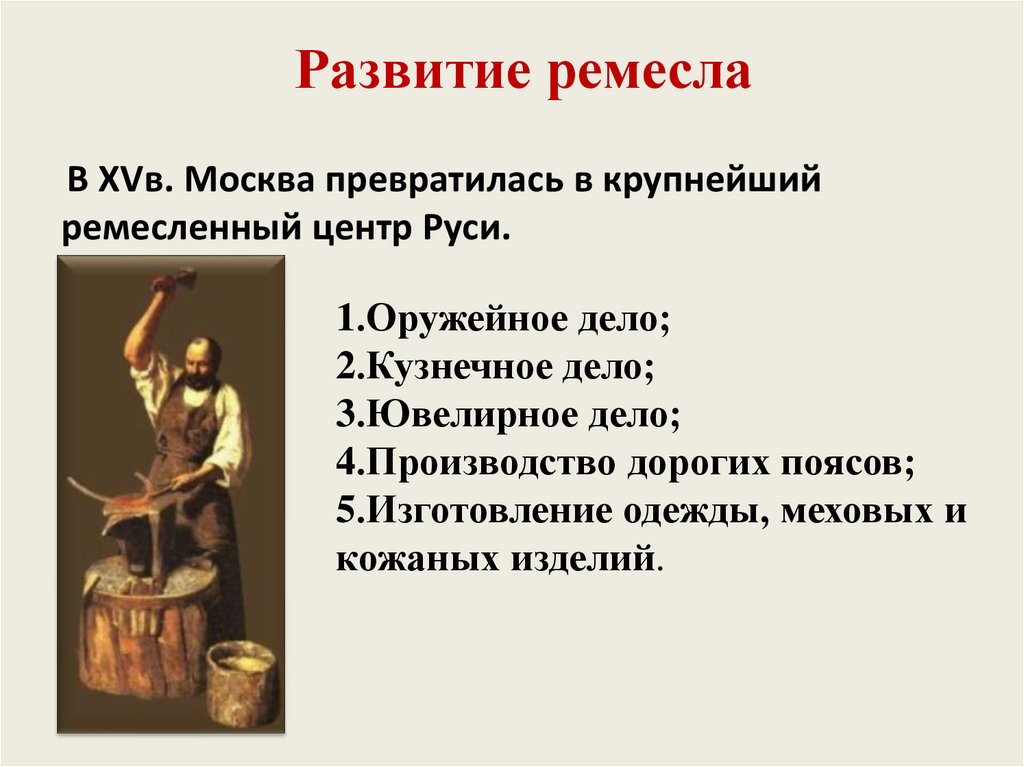 Развитие ремесла

В XVв. Москва превратилась в крупнейший ремесленный центр Руси.

1.Оружейное дело;
2.Кузнечное дело;
3.Ювелирное дело;
4.Производство дорогих поясов;
5.Изготовление одежды, меховых и кожаных изделий.